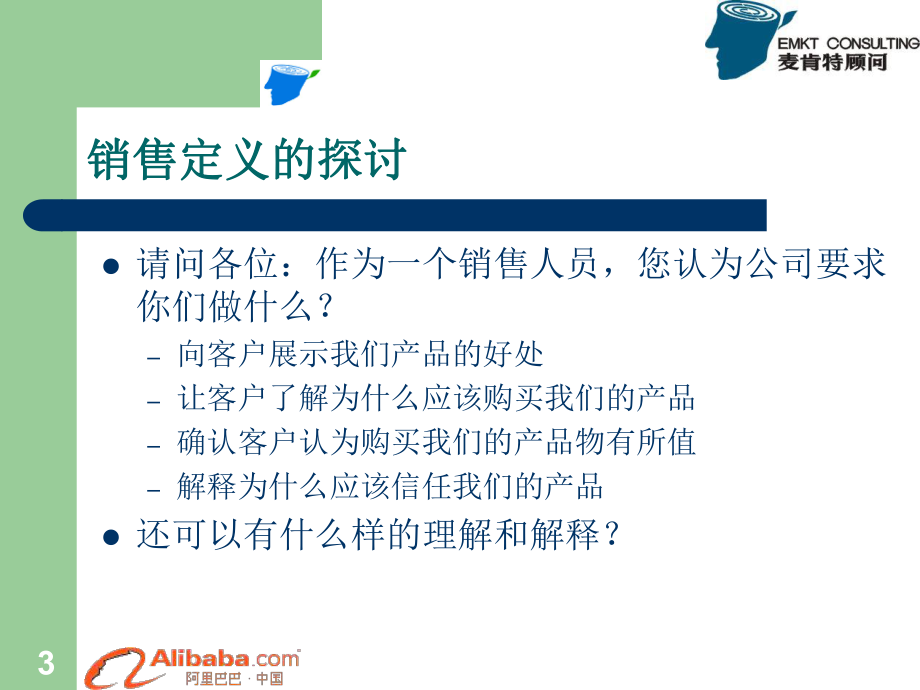 EMKT CONSULTING
麦肯特顾问

销售定义的探讨

- 请问各位：作为一个销售人员，您认为公司要求你们做什么？
  – 向客户展示我们产品的好处
  – 让客户了解为什么应该购买我们的产品
  – 确认客户认为购买我们的产品物有所值
  – 解释为什么应该信任我们的产品
- 还可以有什么样的理解和解释？

3

Alibaba.com
阿里巴巴 · 中国